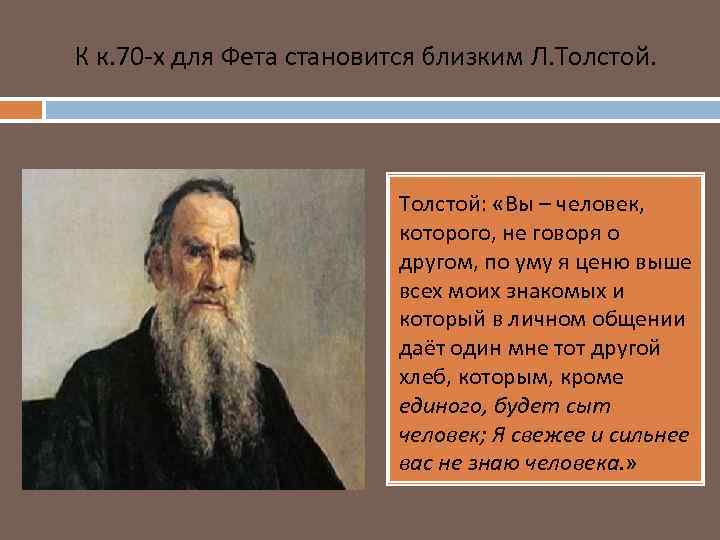 К к.70-х для Фета становится близким Л.Толстой.

Толстой: «Вы – человек, которого, не говоря о другом, по уму я ценю выше всех моих знакомых и который в личном общении даёт один мне тот другой хлеб, которым, кроме единого, будет сыт человек; Я свежее и сильнее вас не знаю человека.»